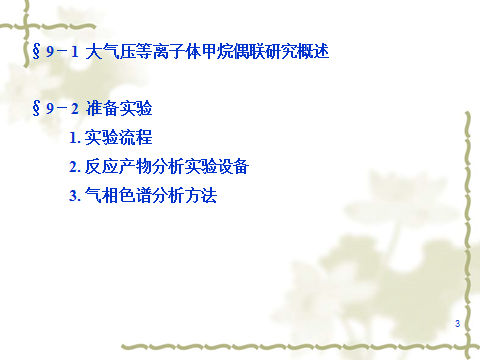 § 9－1 大气压等离子体甲烷偶联研究概述

§ 9－2 准备实验

1. 实验流程

2. 反应产物分析实验设备

3. 气相色谱分析方法

3